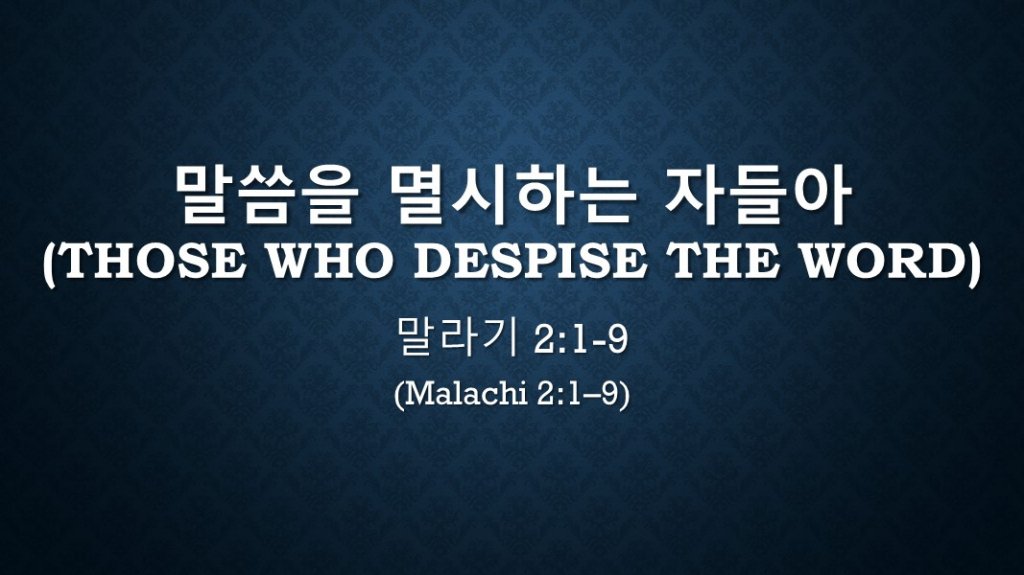 말씀을 멸시하는 자들아
(THOSE WHO DESPISE THE WORD)

말라기 2:1-9

(Malachi 2:1–9)